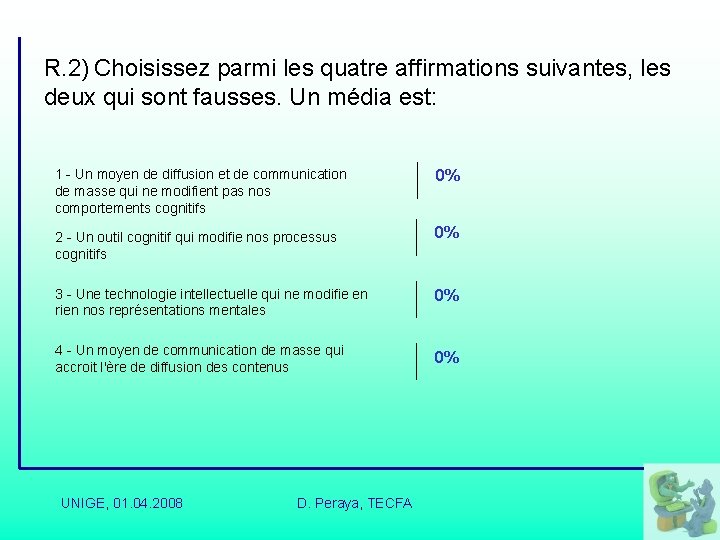 R.2) Choisissez parmi les quatre affirmations suivantes, les deux qui sont fausses. Un média est:

1 - Un moyen de diffusion et de communication de masse qui ne modifient pas nos comportements cognitifs

0%

2 - Un outil cognitif qui modifie nos processus cognitifs

0%

3 - Une technologie intellectuelle qui ne modifie en rien nos représentations mentales

0%

4 - Un moyen de communication de masse qui accroit l'ère de diffusion des contenus

0%

UNIGE, 01.04.2008

D. Peraya, TECFA